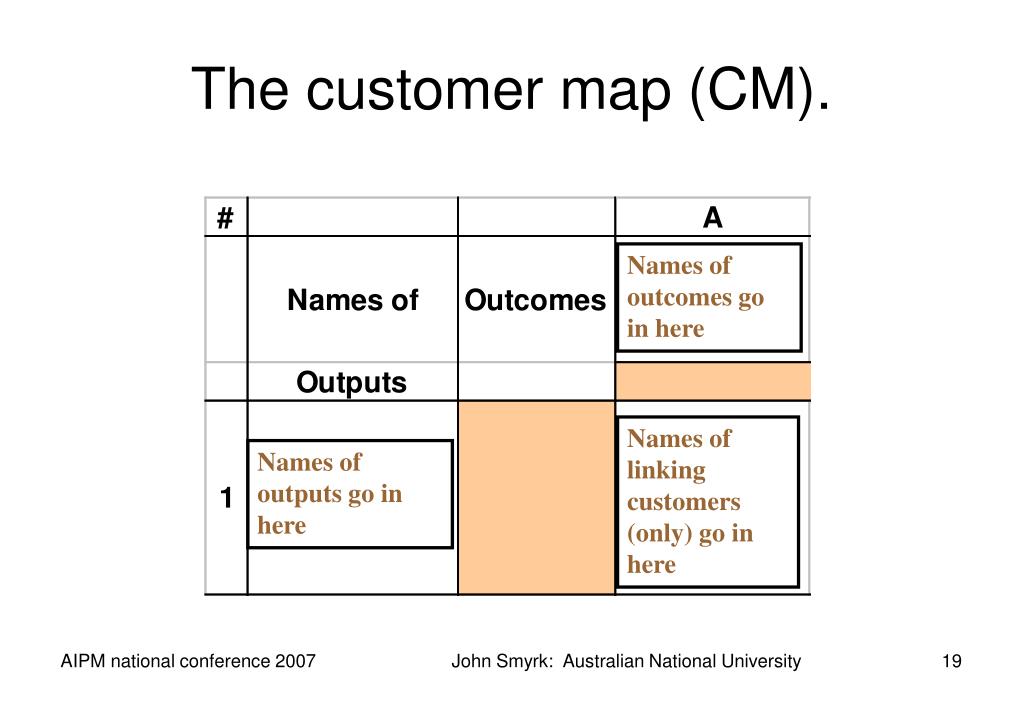 The customer map (CM).

| # | | | A |
|---|---|---|---|
| | Names of | Outcomes | Names of outcomes go in here |
| | Outputs | | |
| 1 | Names of outputs go in here | | Names of linking customers (only) go in here |

AIPM national conference 2007

John Smyrk: Australian National University

19